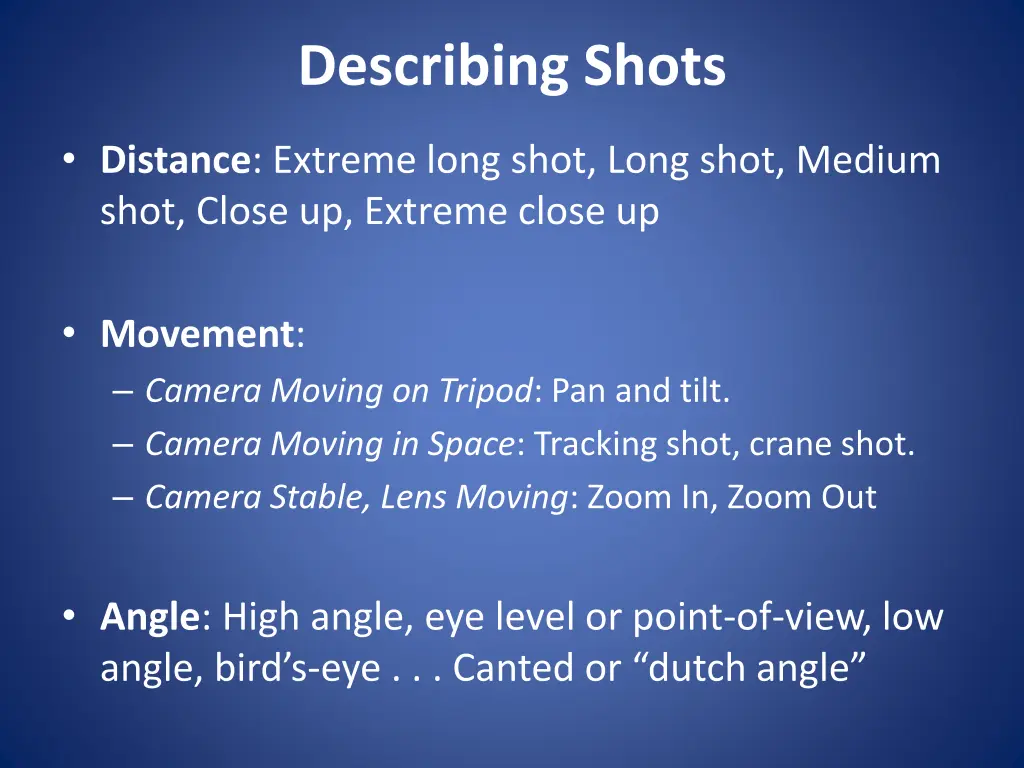 Describing Shots

• Distance: Extreme long shot, Long shot, Medium shot, Close up, Extreme close up

• Movement:
– Camera Moving on Tripod: Pan and tilt.
– Camera Moving in Space: Tracking shot, crane shot.
– Camera Stable, Lens Moving: Zoom In, Zoom Out

• Angle: High angle, eye level or point-of-view, low angle, bird’s-eye . . . Canted or “dutch angle”